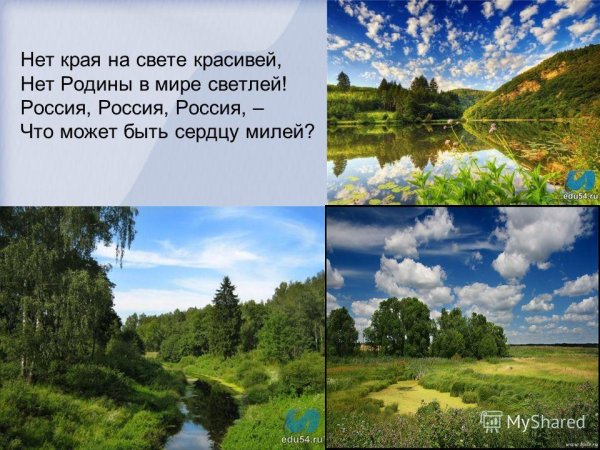 Нет края на свете красивей,
Нет Родины в мире светлей!
Россия, Россия, Россия, –
Что может быть сердцу милей?

edu54.ru

edu54.ru

MyShared